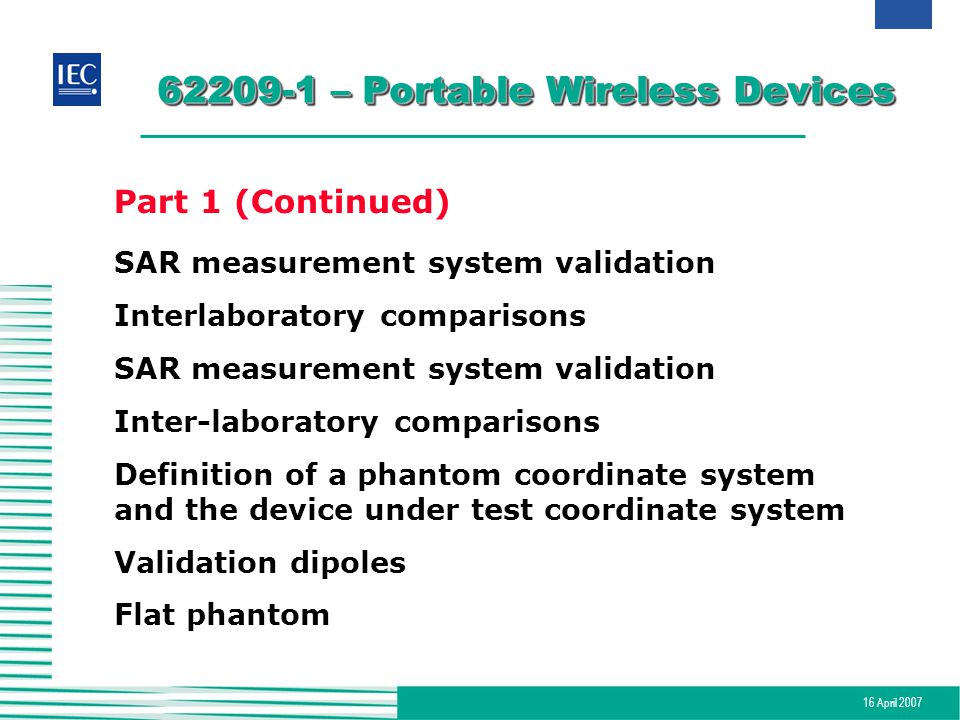 IEC

62209-1 – Portable Wireless Devices

Part 1 (Continued)

SAR measurement system validation

Interlaboratory comparisons

SAR measurement system validation

Inter-laboratory comparisons

Definition of a phantom coordinate system and the device under test coordinate system

Validation dipoles

Flat phantom

16 April 2007